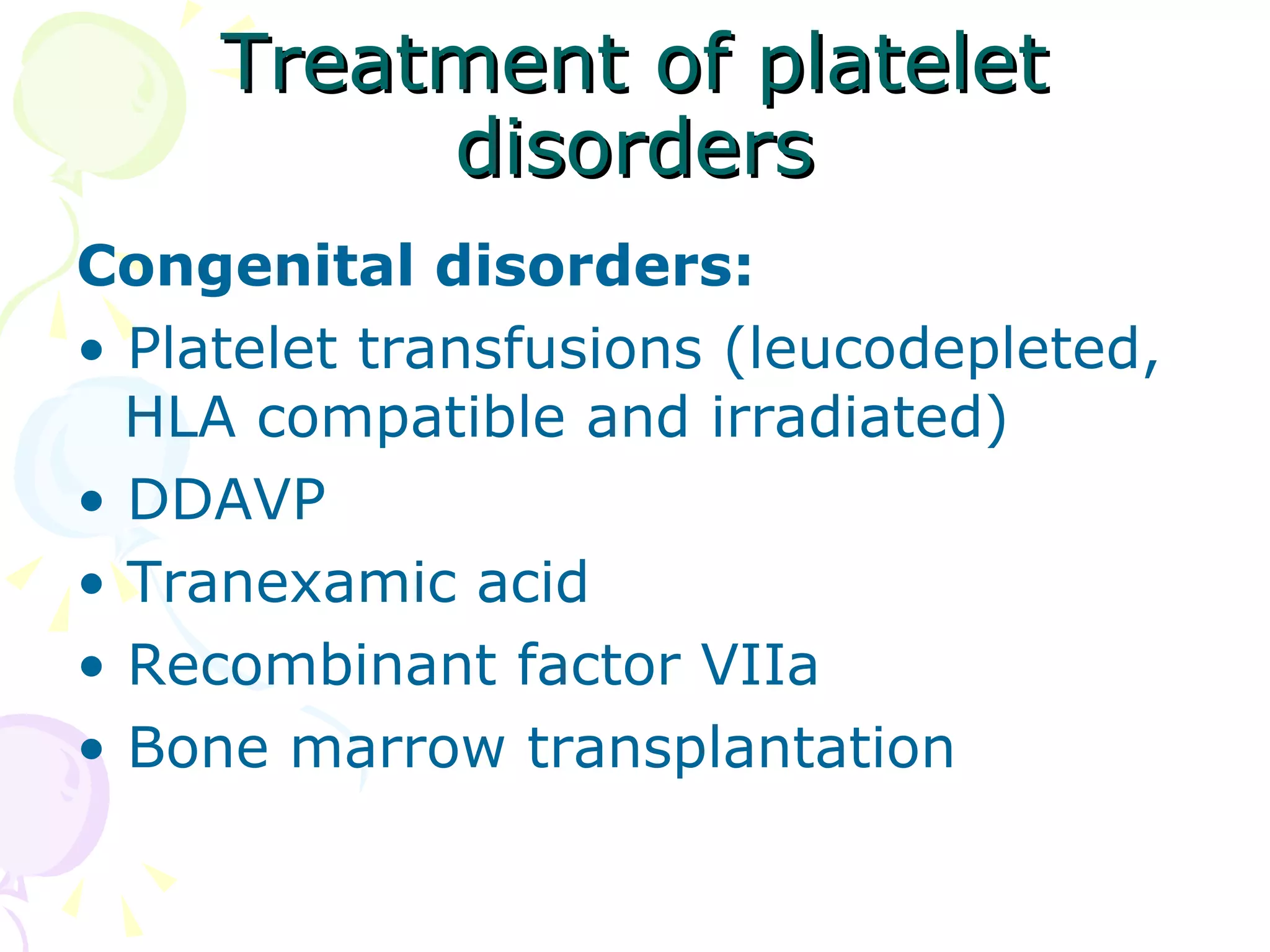 Treatment of platelet disorders

Congenital disorders:

• Platelet transfusions (leucodepleted, HLA compatible and irradiated)
• DDAVP
• Tranexamic acid
• Recombinant factor VIIa
• Bone marrow transplantation